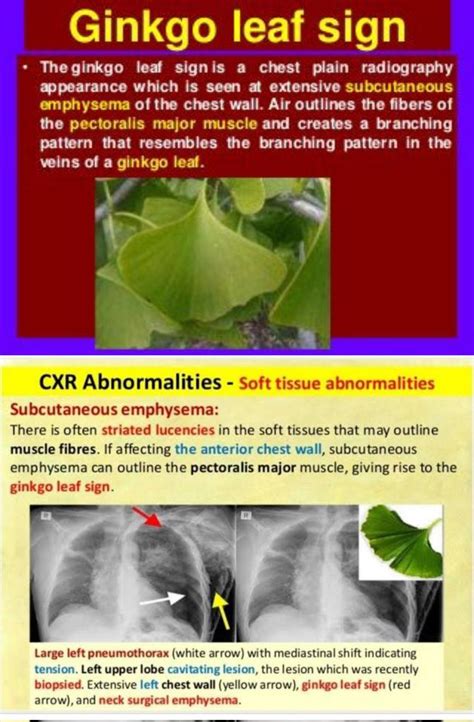 Ginkgo leaf sign

• The ginkgo leaf sign is a chest plain radiography appearance which is seen at extensive subcutaneous emphysema of the chest wall. Air outlines the fibers of the pectoralis major muscle and creates a branching pattern that resembles the branching pattern in the veins of a ginkgo leaf.

CXR Abnormalities - Soft tissue abnormalities

Subcutaneous emphysema:
There is often striated lucencies in the soft tissues that may outline muscle fibres. If affecting the anterior chest wall, subcutaneous emphysema can outline the pectoralis major muscle, giving rise to the ginkgo leaf sign.

Large left pneumothorax (white arrow) with mediastinal shift indicating tension. Left upper lobe cavitating lesion, the lesion which was recently biopsied. Extensive left chest wall (yellow arrow), ginkgo leaf sign (red arrow), and neck surgical emphysema.